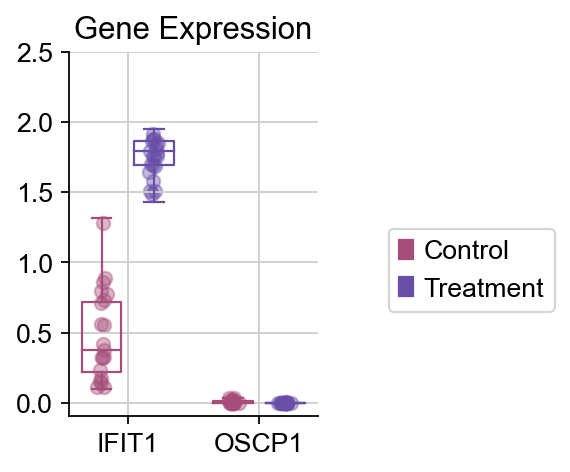 Gene Expression

2.5
2.0
1.5
1.0
0.5
0.0

IFIT1
OSCP1

Control
Treatment